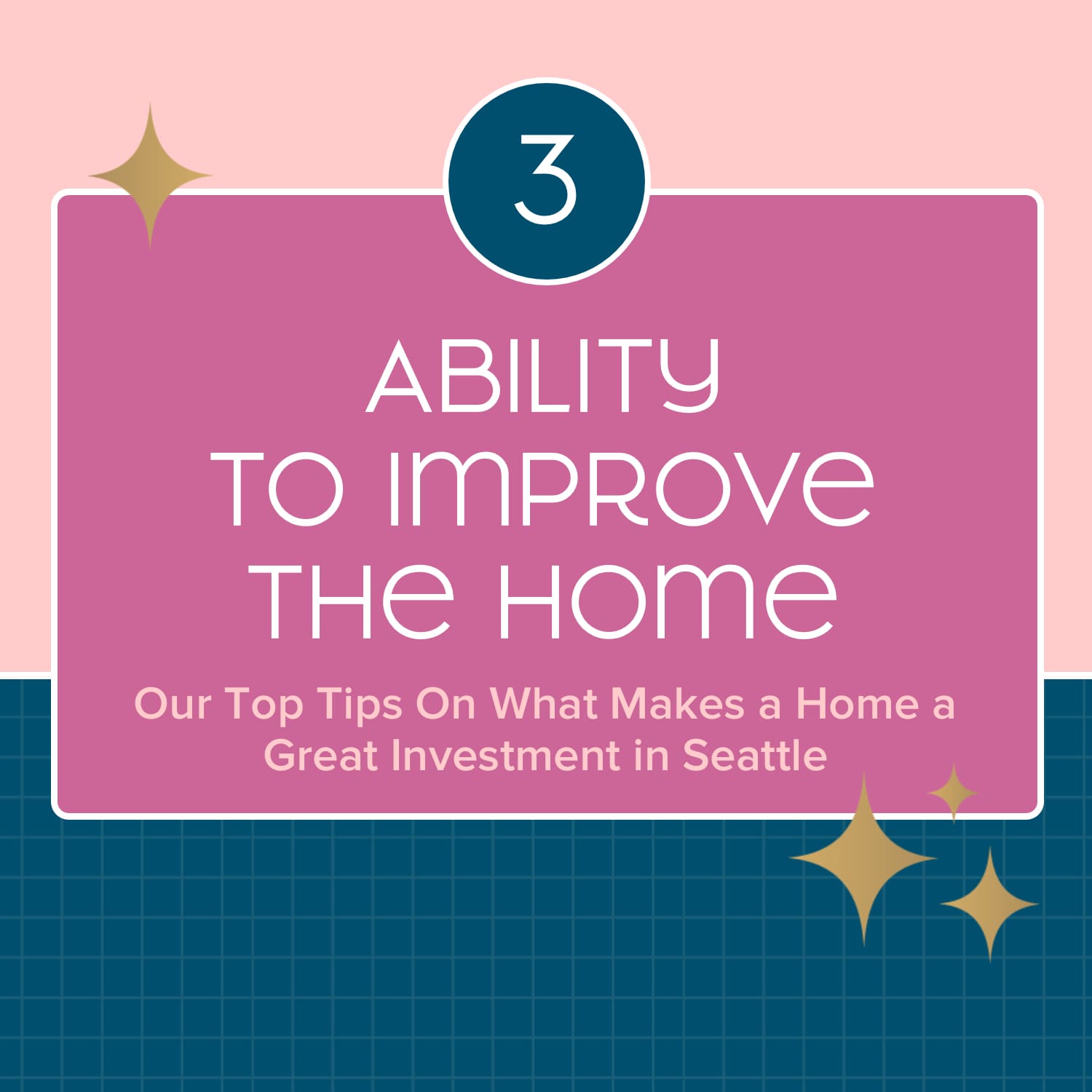 3

ABILITY TO IMPROVE THE HOME

Our Top Tips On What Makes a Home a Great Investment in Seattle